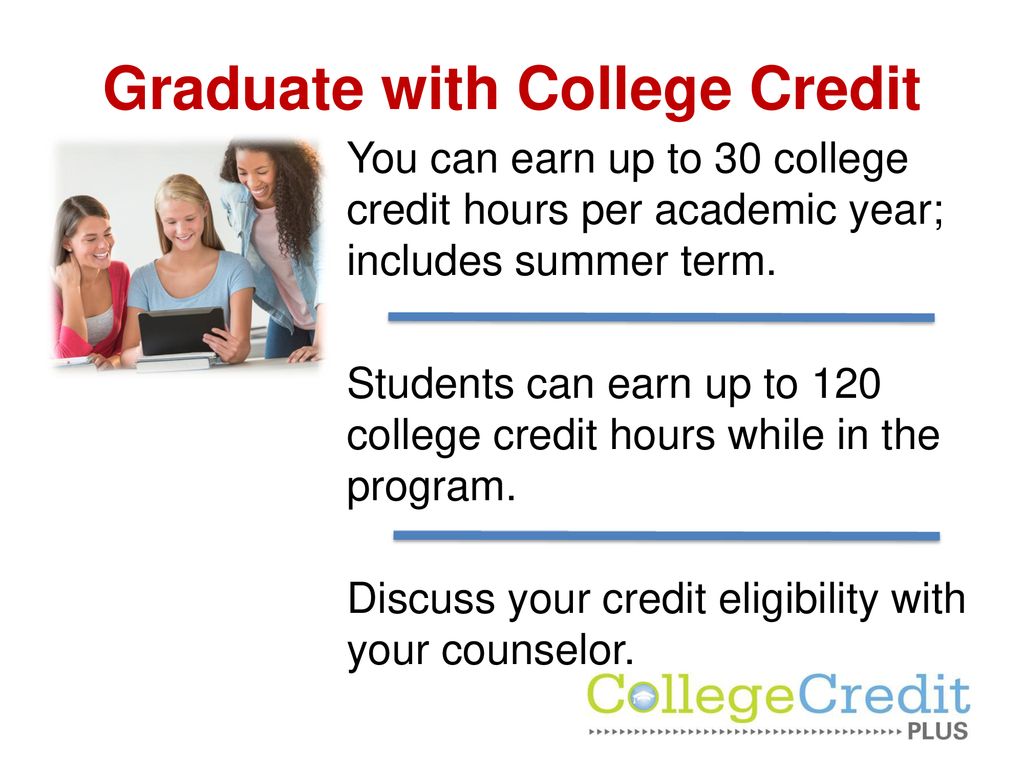 Graduate with College Credit

You can earn up to 30 college credit hours per academic year; includes summer term.

Students can earn up to 120 college credit hours while in the program.

Discuss your credit eligibility with your counselor.

CollegeCredit PLUS